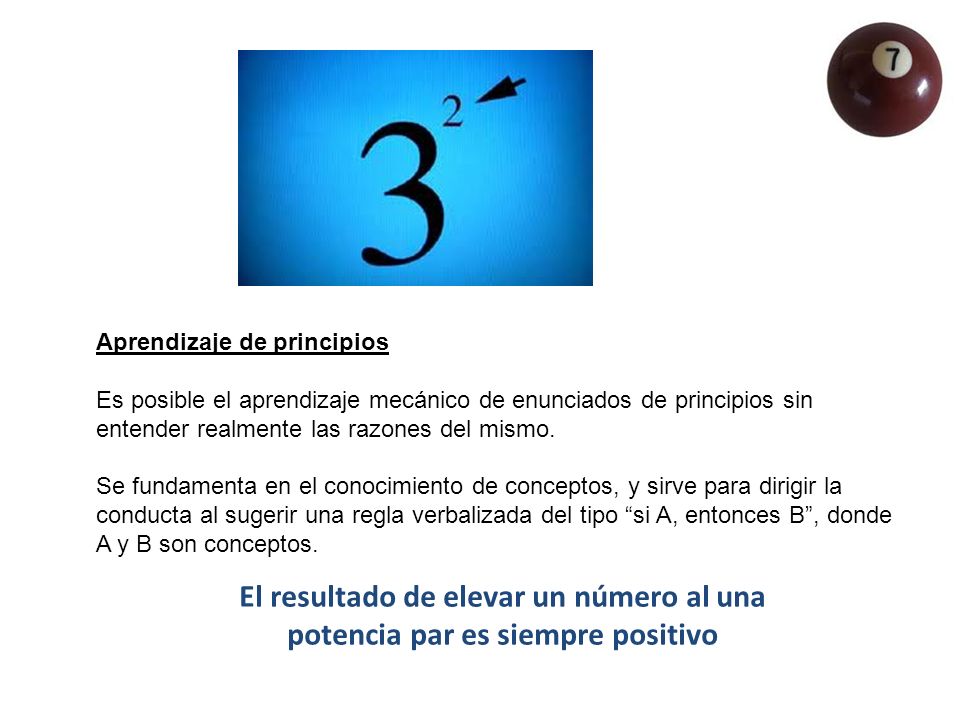 $3^2$

7

Aprendizaje de principios

Es posible el aprendizaje mecánico de enunciados de principios sin entender realmente las razones del mismo.

Se fundamenta en el conocimiento de conceptos, y sirve para dirigir la conducta al sugerir una regla verbalizada del tipo “si A, entonces B”, donde A y B son conceptos.

El resultado de elevar un número al una potencia par es siempre positivo